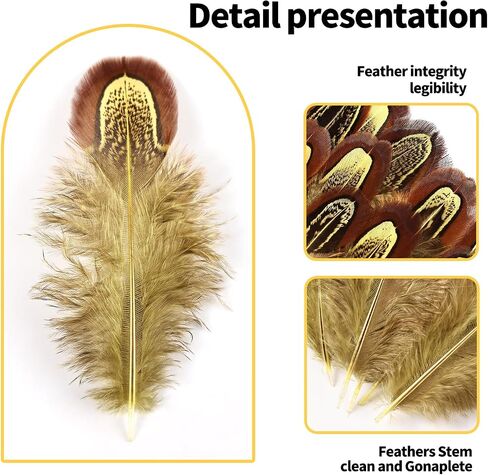 Detail presentation

Feather integrity legibility

Feathers Stem clean and Gonaplete